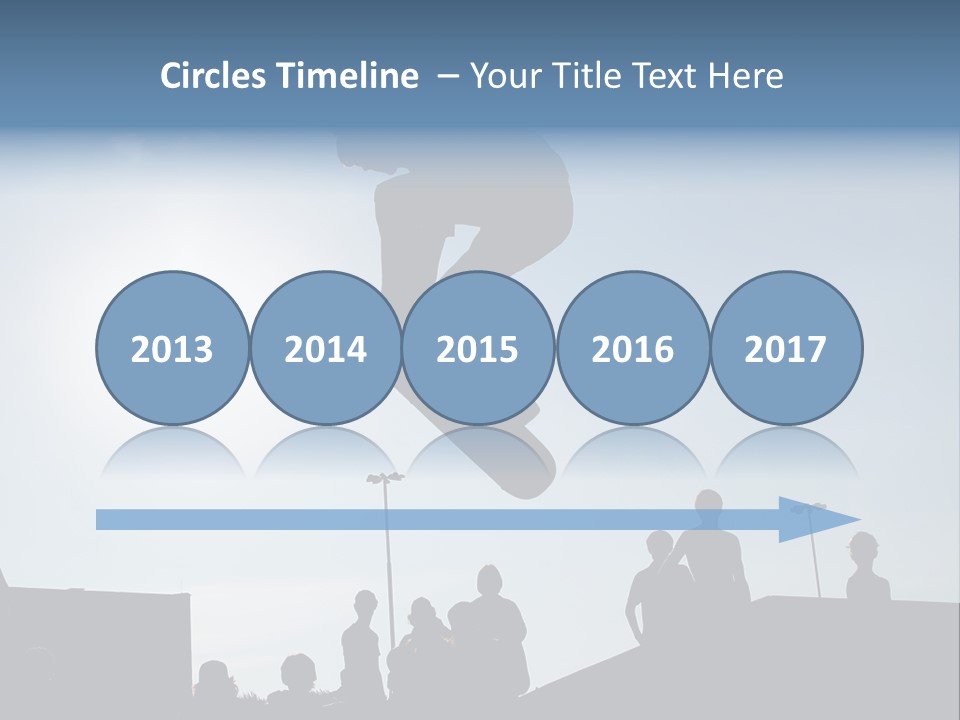 Circles Timeline – Your Title Text Here

2013

2014

2015

2016

2017